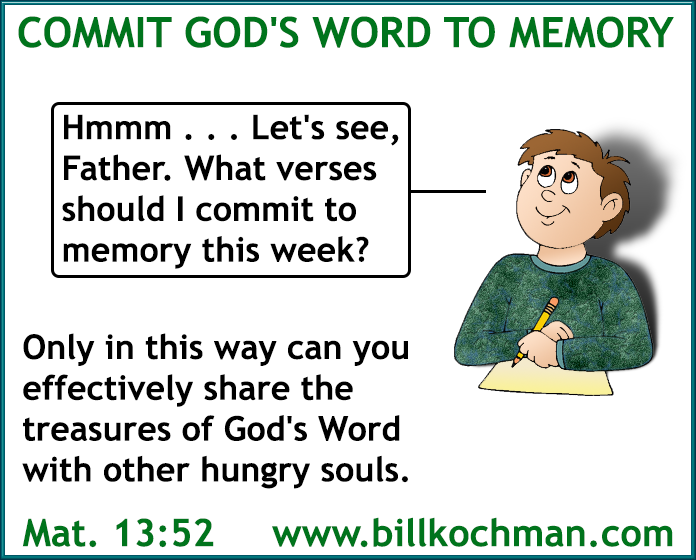 COMMIT GOD'S WORD TO MEMORY

Hmmm . . . Let's see, Father. What verses should I commit to memory this week?

Only in this way can you effectively share the treasures of God's Word with other hungry souls.

Mat. 13:52 www.billkochman.com